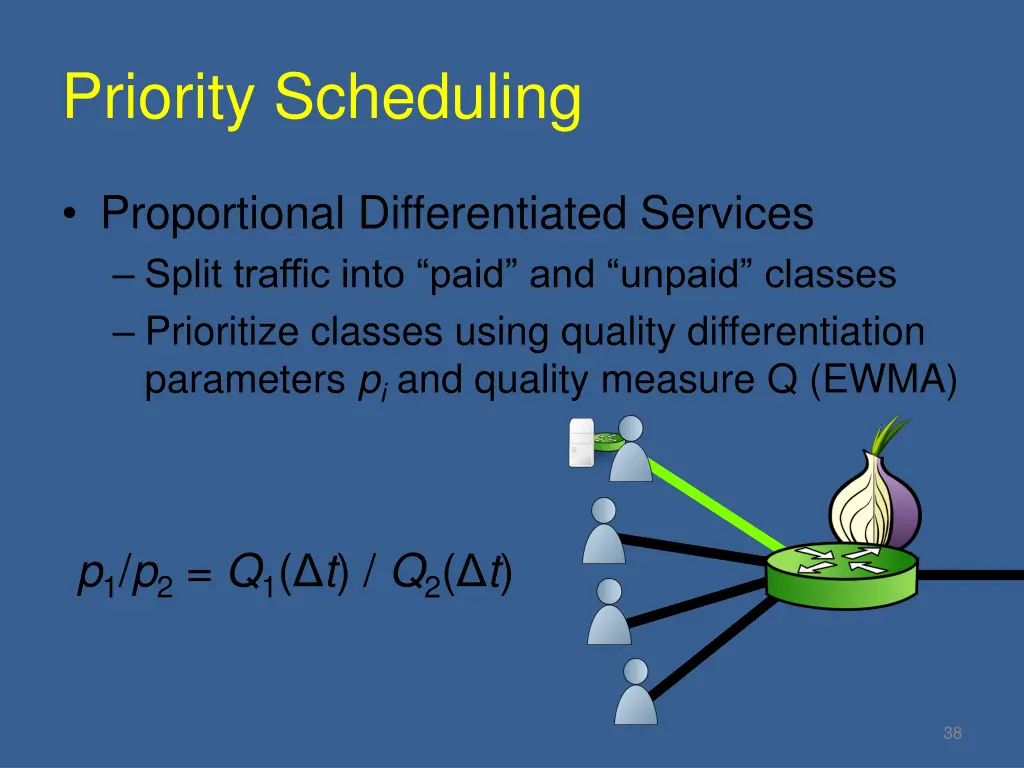 Priority Scheduling

• Proportional Differentiated Services
– Split traffic into “paid” and “unpaid” classes
– Prioritize classes using quality differentiation parameters $p_i$ and quality measure Q (EWMA)

$p_1/p_2 = Q_1(\Delta t) / Q_2(\Delta t)$

38